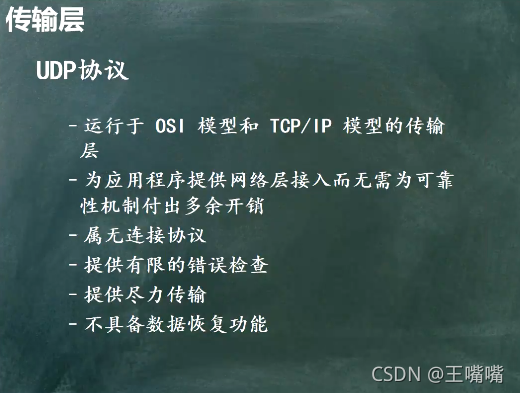 传输层

UDP协议

- 运行于 OSI 模型和 TCP/IP 模型的传输层
- 为应用程序提供网络层接入而无需为可靠性机制付出多余开销
- 属无连接协议
- 提供有限的错误检查
- 提供尽力传输
- 不具备数据恢复功能

CSDN @王嘴嘴